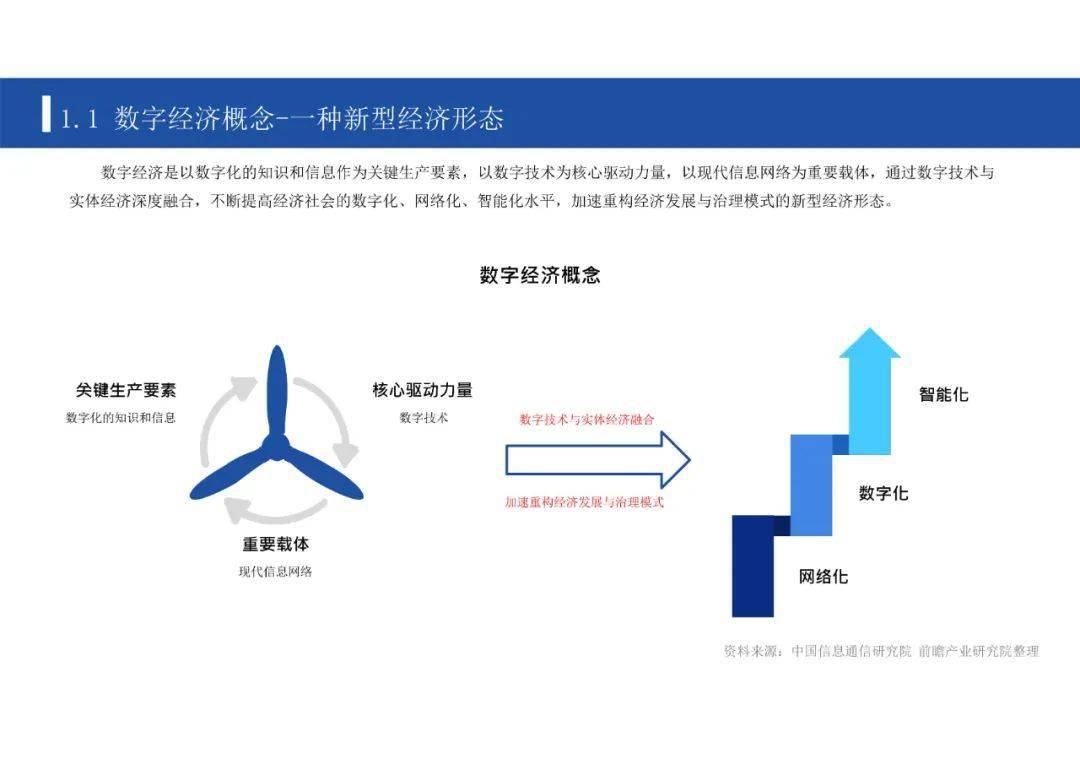 1.1 数字经济概念-一种新型经济形态

数字经济是以数字化的知识和信息作为关键生产要素，以数字技术为核心驱动力量，以现代信息网络为重要载体，通过数字技术与实体经济深度融合，不断提高经济社会的数字化、网络化、智能化水平，加速重构经济发展与治理模式的新型经济形态。

数字经济概念

关键生产要素
数字化的知识和信息

核心驱动力量
数字技术

重要载体
现代信息网络

数字技术与实体经济融合

加速重构经济发展与治理模式

智能化

数字化

网络化

资料来源：中国信息通信研究院 前瞻产业研究院整理